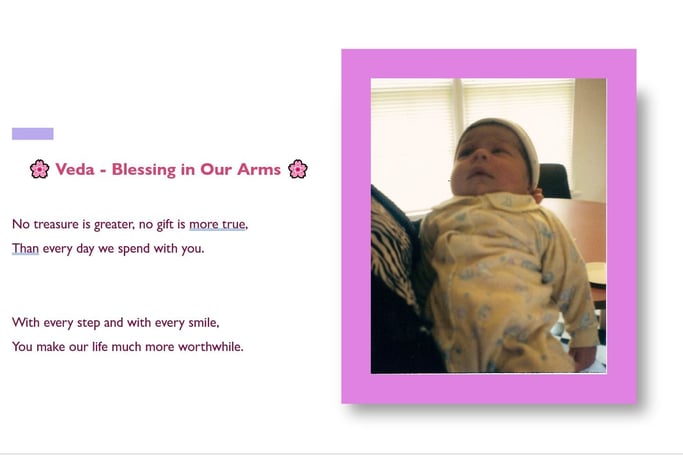 🌸 Veda - Blessing in Our Arms 🌸

No treasure is greater, no gift is more true,
Than every day we spend with you.

With every step and with every smile,
You make our life much more worthwhile.